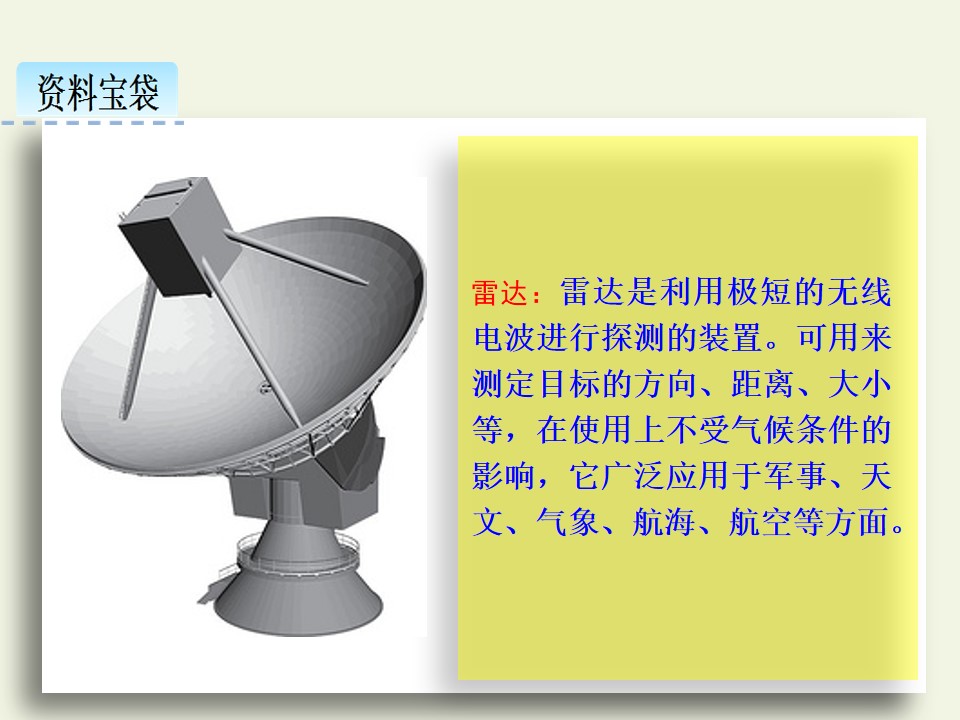 资料宝袋

雷达：雷达是利用极短的无线电波进行探测的装置。可用来测定目标的方向、距离、大小等，在使用上不受气候条件的影响，它广泛应用于军事、天文、气象、航海、航空等方面。